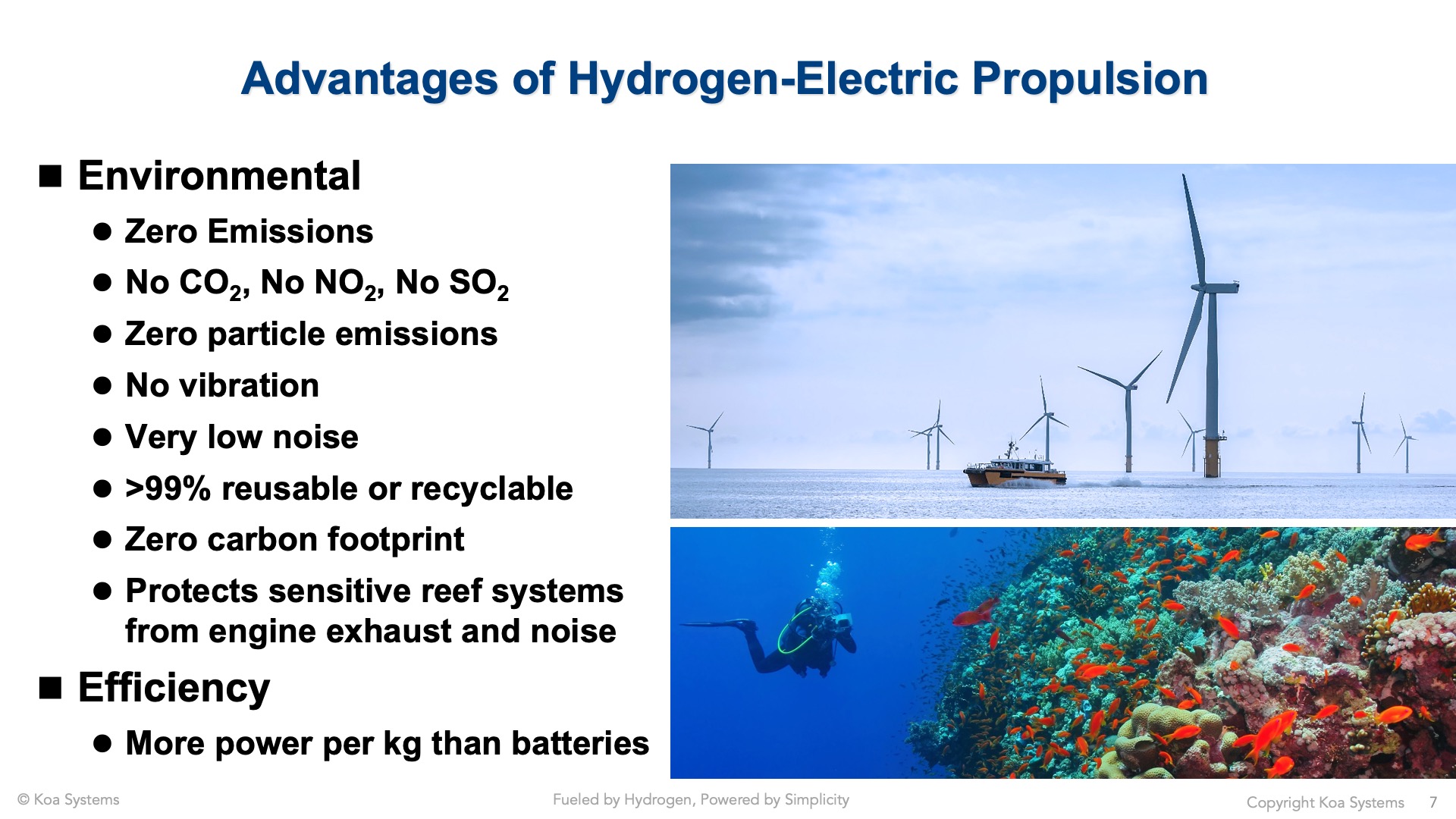 Advantages of Hydrogen-Electric Propulsion

■ Environmental

● Zero Emissions

● No $CO_2$, No $NO_2$, No $SO_2$

● Zero particle emissions

● No vibration

● Very low noise

● >99% reusable or recyclable

● Zero carbon footprint

● Protects sensitive reef systems from engine exhaust and noise

■ Efficiency

● More power per kg than batteries

© Koa Systems

Fueled by Hydrogen, Powered by Simplicity

Copyright Koa Systems 7